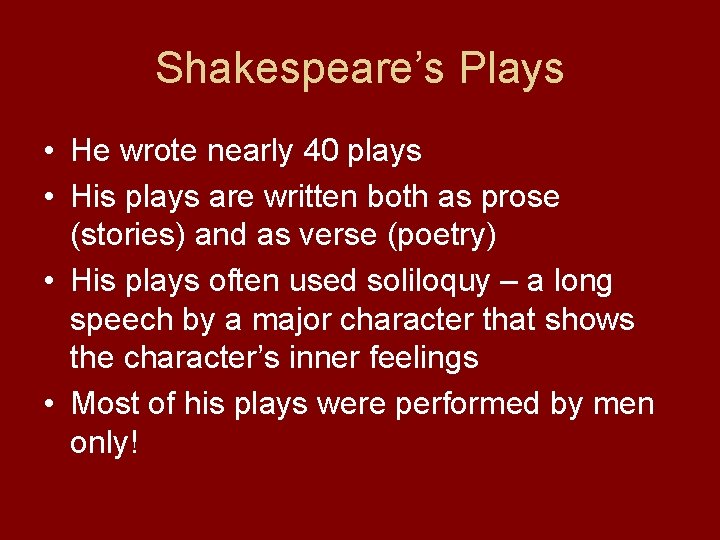 Shakespeare’s Plays

• He wrote nearly 40 plays
• His plays are written both as prose (stories) and as verse (poetry)
• His plays often used soliloquy – a long speech by a major character that shows the character’s inner feelings
• Most of his plays were performed by men only!